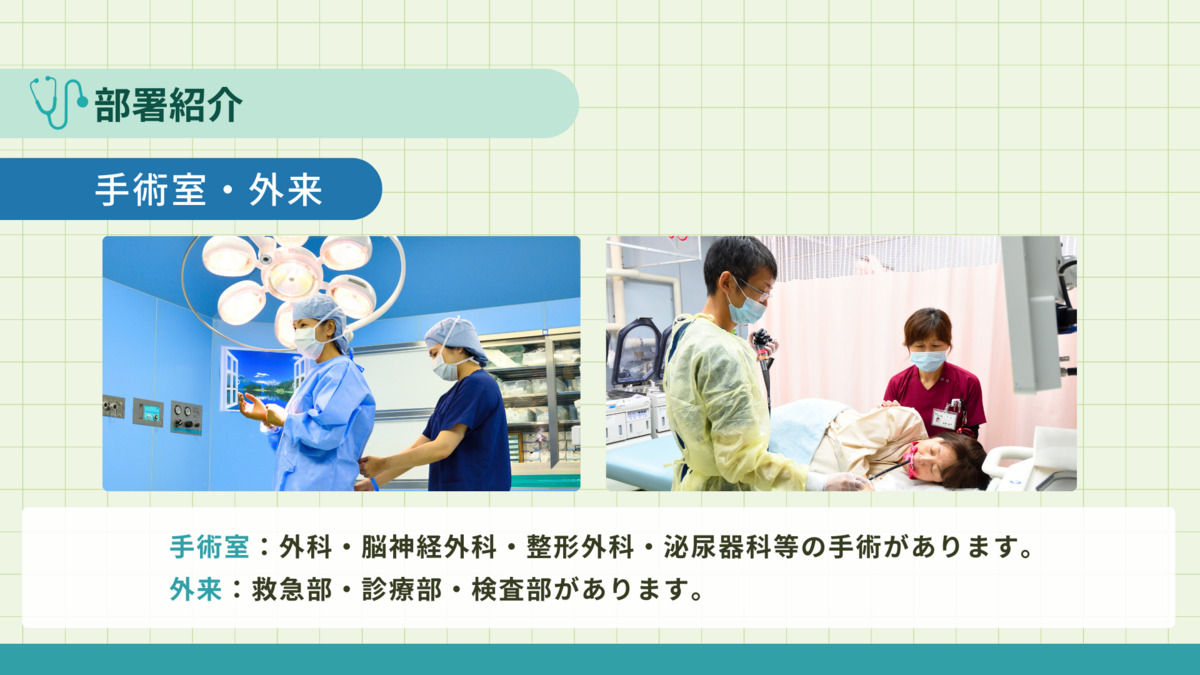 部署紹介

手術室・外来

手術室：外科・脳神経外科・整形外科・泌尿器科等の手術があります。
外来：救急部・診療部・検査部があります。